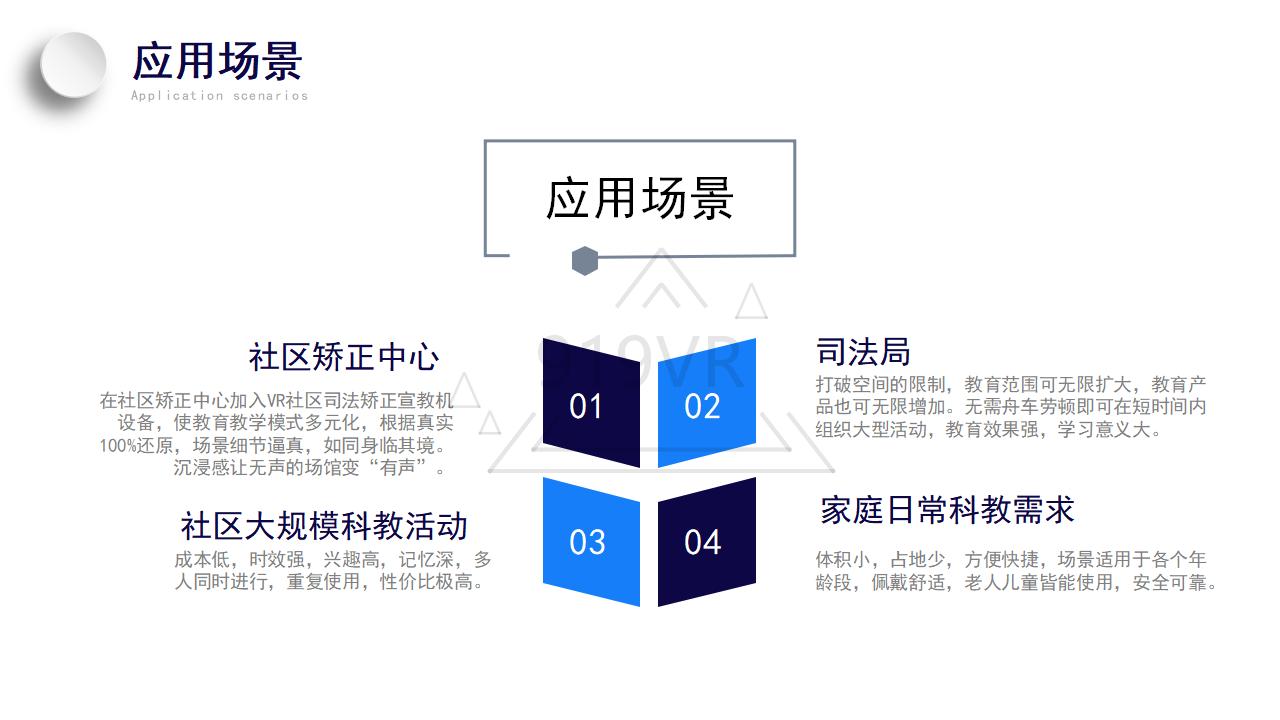 应用场景
Application scenarios

应用场景

919VR

社区矫正中心
在社区矫正中心加入VR社区司法矫正宣教机设备，使教育教学模式多元化，根据真实100%还原，场景细节逼真，如同身临其境。沉浸感让无声的场馆变“有声”。

01

02

司法局
打破空间的限制，教育范围可无限扩大，教育产品也可无限增加。无需舟车劳顿即可在短时间内组织大型活动，教育效果强，学习意义大。

社区大规模科教活动
成本低，时效强，兴趣高，记忆深，多人同时进行，重复使用，性价比极高。

03

04

家庭日常科教需求
体积小，占地少，方便快捷，场景适用于各个年龄段，佩戴舒适，老人儿童皆能使用，安全可靠。